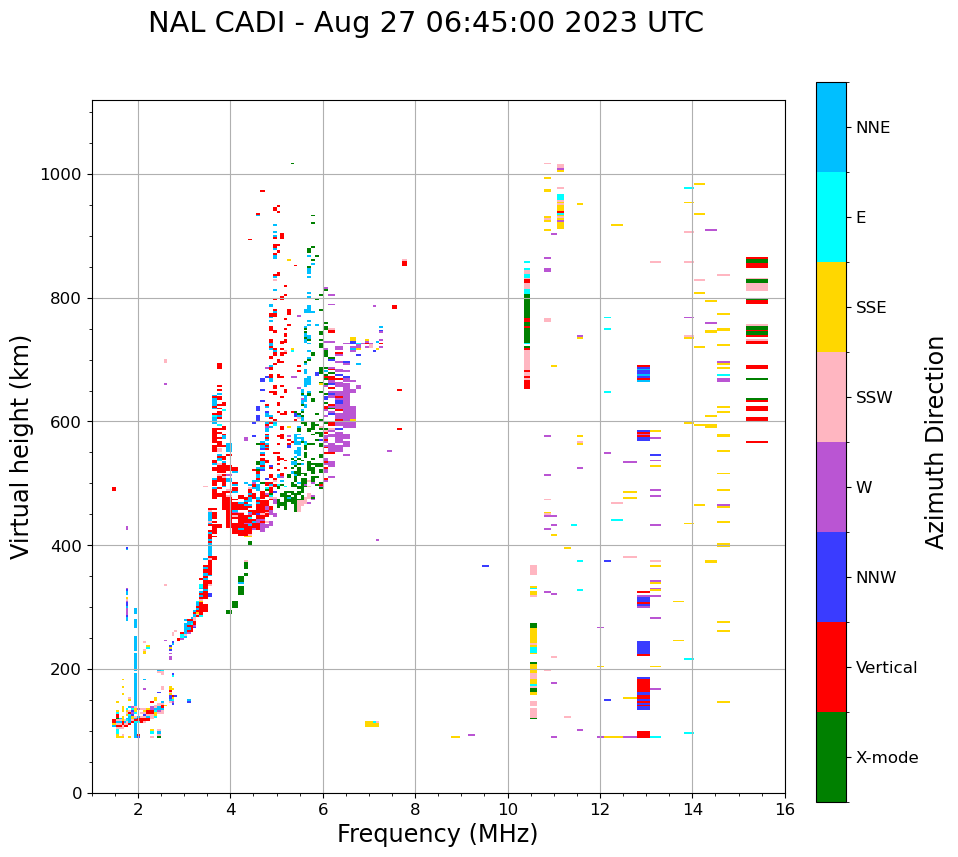 NAL CADI - Aug 27 06:45:00 2023 UTC

Virtual height (km)

1000
800
600
400
200
0

2
4
6
8
10
12
14
16

Frequency (MHz)

NNE
E
SSE
SSW
W
NNW
Vertical
X-mode

Azimuth Direction